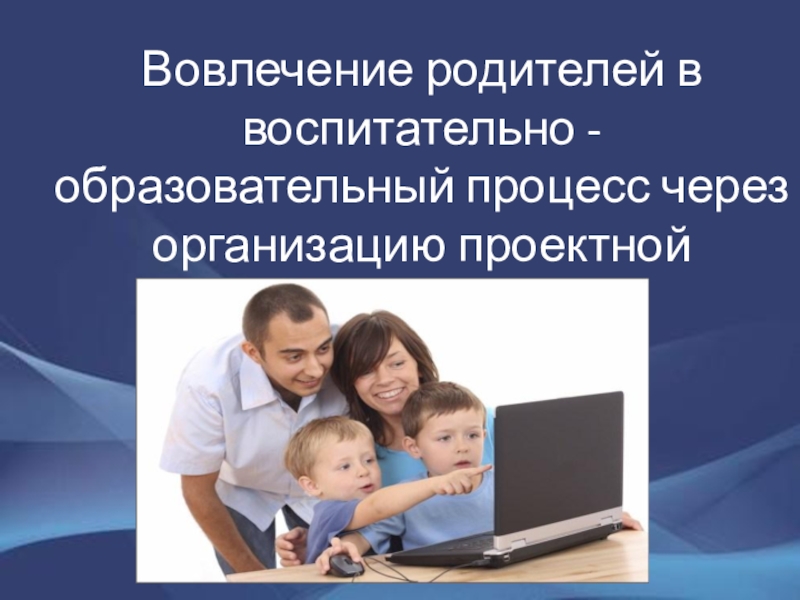 Вовлечение родителей в воспитательно - образовательный процесс через организацию проектной